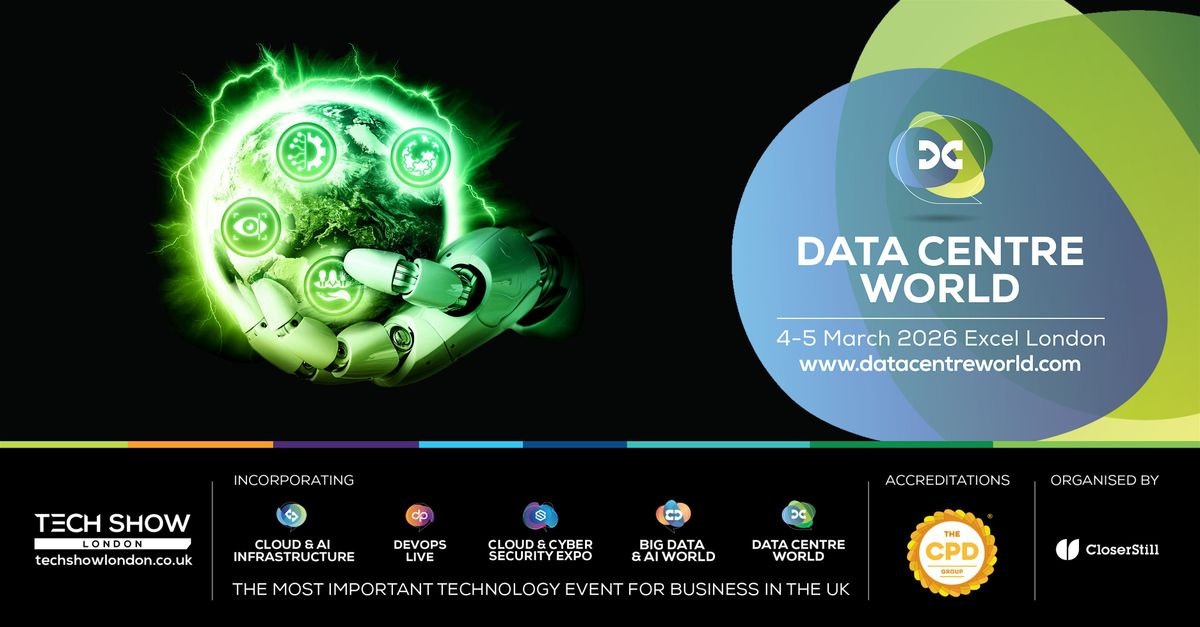 DATA CENTRE WORLD
4-5 March 2026 Excel London
www.datacentreworld.com

TECH SHOW LONDON
techshowlondon.co.uk

INCORPORATING

CLOUD & AI INFRASTRUCTURE

DEVOPS LIVE

CLOUD & CYBER SECURITY EXPO

BIG DATA & AI WORLD

DATA CENTRE WORLD

THE MOST IMPORTANT TECHNOLOGY EVENT FOR BUSINESS IN THE UK

ACCREDITATIONS

THE CPD GROUP

ORGANISED BY

CloserStill